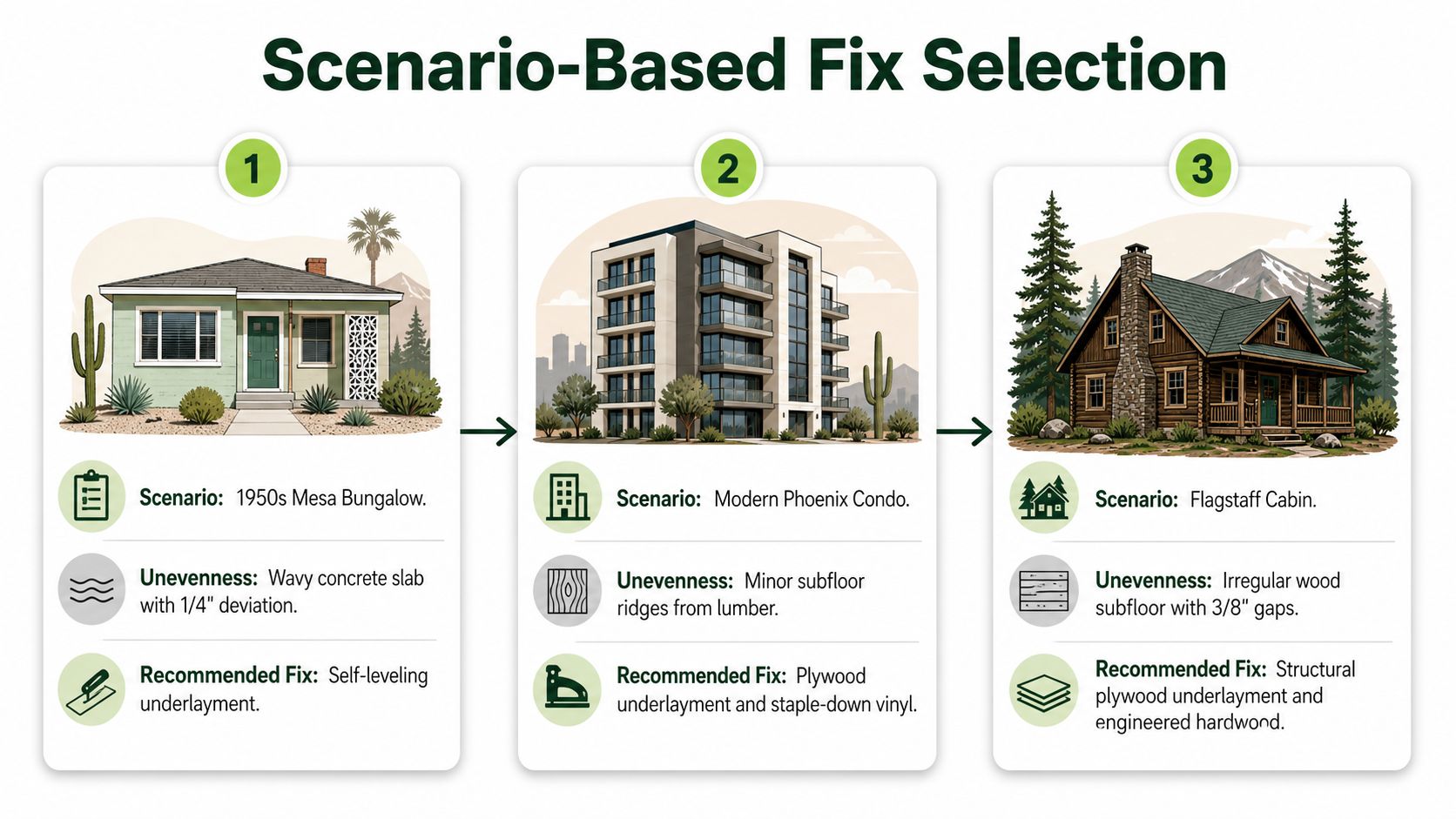 Scenario-Based Fix Selection

1

Scenario: 1950s Mesa Bungalow.

Unevenness: Wavy concrete slab with 1/4" deviation.

Recommended Fix: Self-leveling underlayment.

2

Scenario: Modern Phoenix Condo.

Unevenness: Minor subfloor ridges from lumber.

Recommended Fix: Plywood underlayment and staple-down vinyl.

3

Scenario: Flagstaff Cabin.

Unevenness: Irregular wood subfloor with 3/8" gaps.

Recommended Fix: Structural plywood underlayment and engineered hardwood.